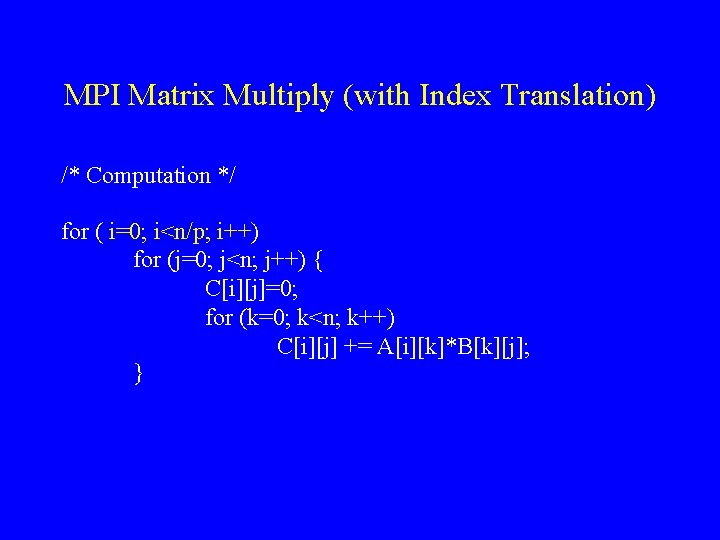 MPI Matrix Multiply (with Index Translation)

/* Computation */

for ( i=0; i<n/p; i++)
for (j=0; j<n; j++) {
C[i][j]=0;
for (k=0; k<n; k++)
C[i][j] += A[i][k]*B[k][j];
}